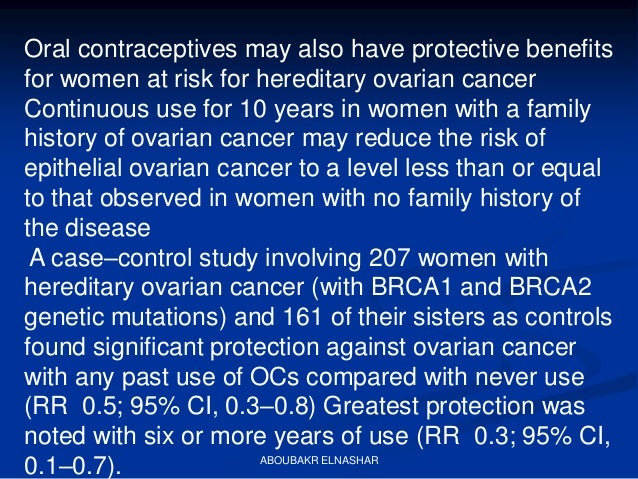 Oral contraceptives may also have protective benefits for women at risk for hereditary ovarian cancer Continuous use for 10 years in women with a family history of ovarian cancer may reduce the risk of epithelial ovarian cancer to a level less than or equal to that observed in women with no family history of the disease

A case–control study involving 207 women with hereditary ovarian cancer (with BRCA1 and BRCA2 genetic mutations) and 161 of their sisters as controls found significant protection against ovarian cancer with any past use of OCs compared with never use (RR 0.5; 95% CI, 0.3–0.8) Greatest protection was noted with six or more years of use (RR 0.3; 95% CI, 0.1–0.7).

ABOUBAKR ELNASHAR